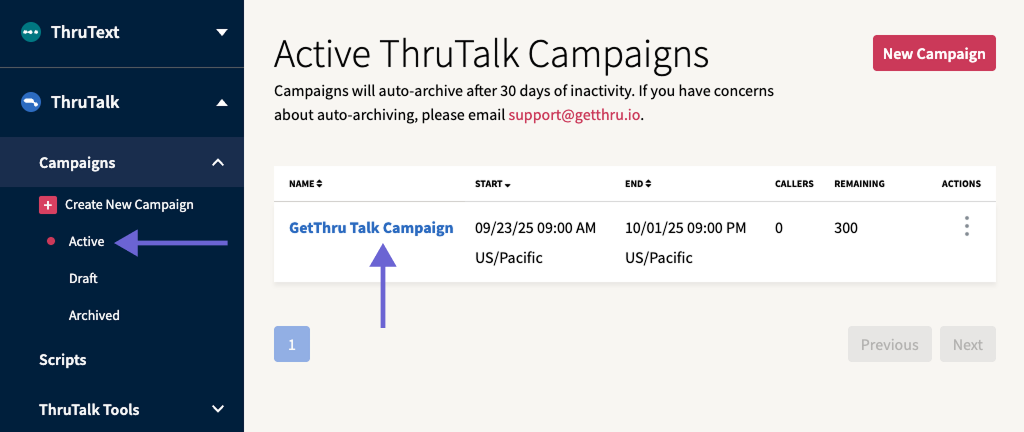 ThruText

ThruTalk

Campaigns

Create New Campaign

Active

Draft

Archived

Scripts

ThruTalk Tools

Active ThruTalk Campaigns

New Campaign

Campaigns will auto-archive after 30 days of inactivity. If you have concerns about auto-archiving, please email support@getthru.io.

| NAME | START | END | CALLERS | REMAINING | ACTIONS |
|---|---|---|---|---|---|
| GetThru Talk Campaign | 09/23/25 09:00 AM US/Pacific | 10/01/25 09:00 PM US/Pacific | 0 | 300 | |

1

Previous

Next